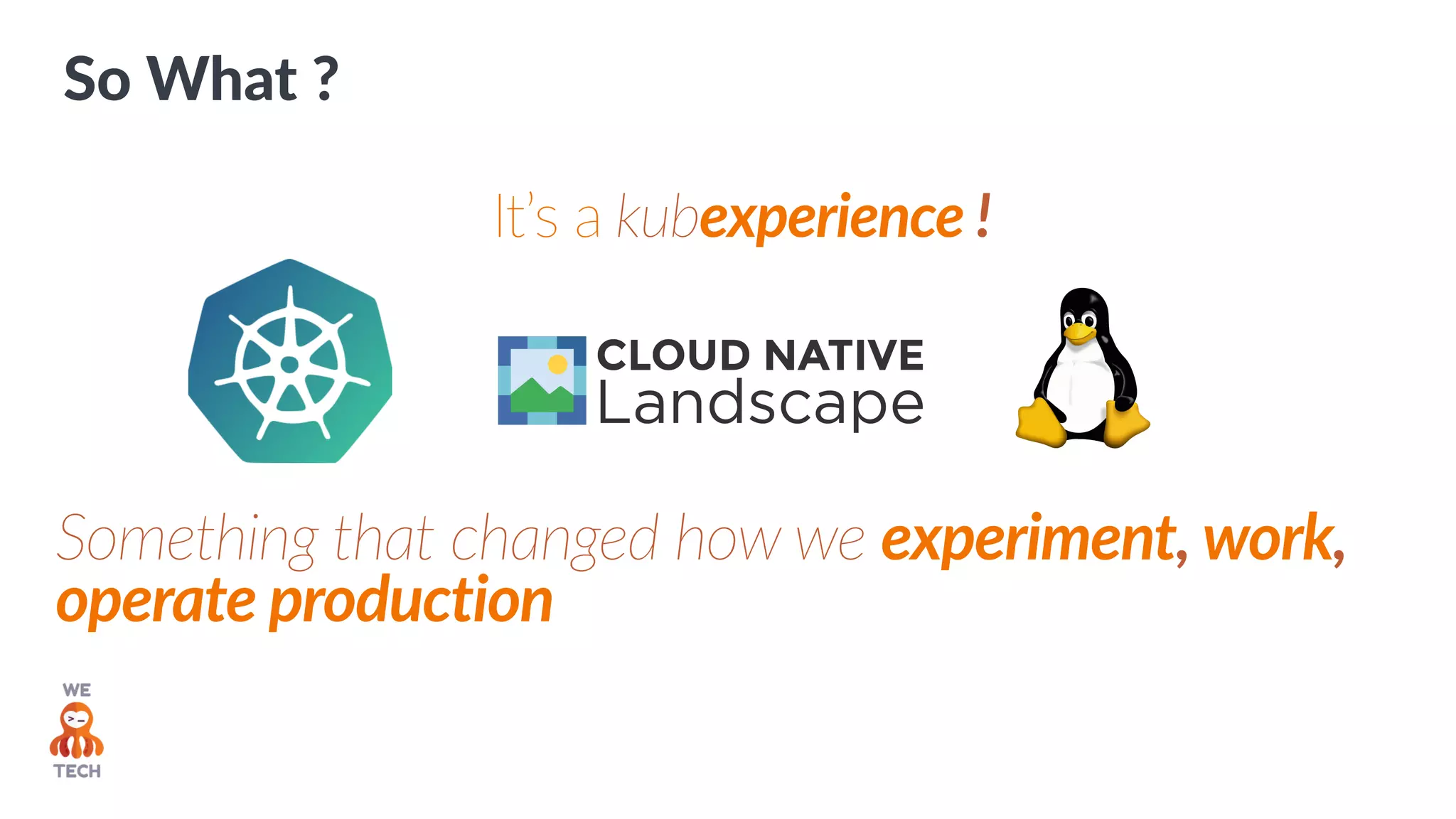 So What ?

It's a kubexperience !

CLOUD NATIVE
Landscape

Something that changed how we experiment, work, operate production

WE
>_
TECH